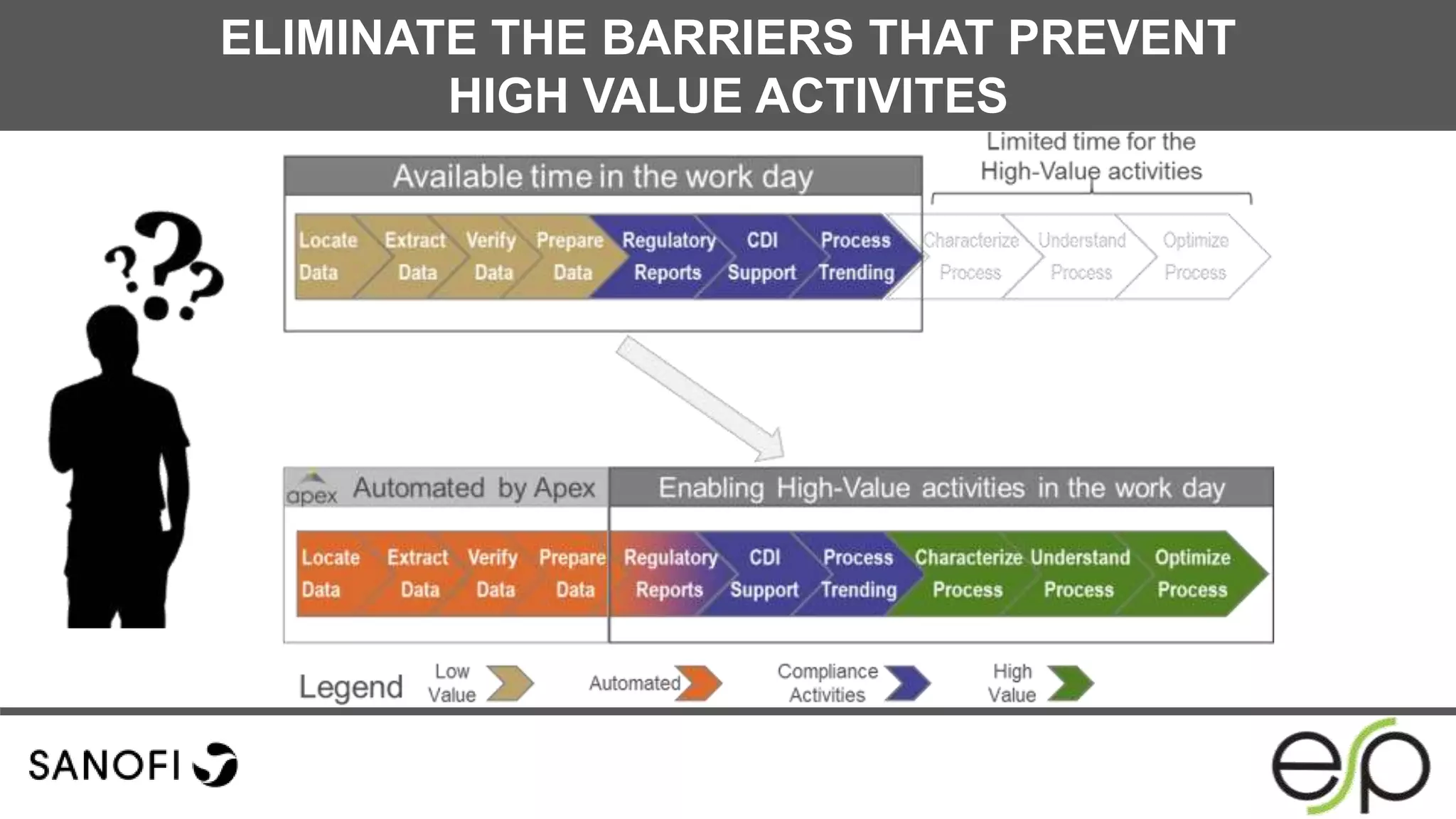 ELIMINATE THE BARRIERS THAT PREVENT HIGH VALUE ACTIVITES

Limited time for the High-Value activities

Available time in the work day

Locate Data
Extract Data
Verify Data
Prepare Data
Regulatory Reports
CDI Support
Process Trending
Characterize Process
Understand Process
Optimize Process

apex Automated by Apex

Enabling High-Value activities in the work day

Locate Data
Extract Data
Verify Data
Prepare Data
Regulatory Reports
CDI Support
Process Trending
Characterize Process
Understand Process
Optimize Process

Legend
Low Value
Automated
Compliance Activities
High Value

SANOFI

esp